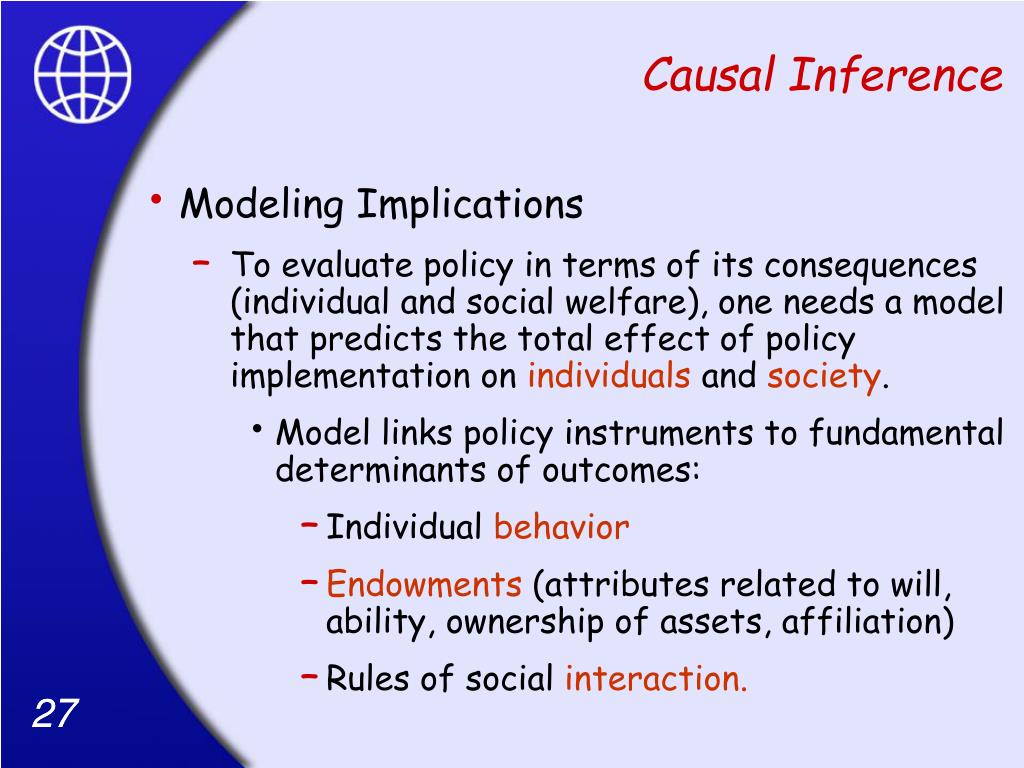 Causal Inference

• Modeling Implications

– To evaluate policy in terms of its consequences (individual and social welfare), one needs a model that predicts the total effect of policy implementation on individuals and society.

• Model links policy instruments to fundamental determinants of outcomes:

– Individual behavior

– Endowments (attributes related to will, ability, ownership of assets, affiliation)

– Rules of social interaction.

27